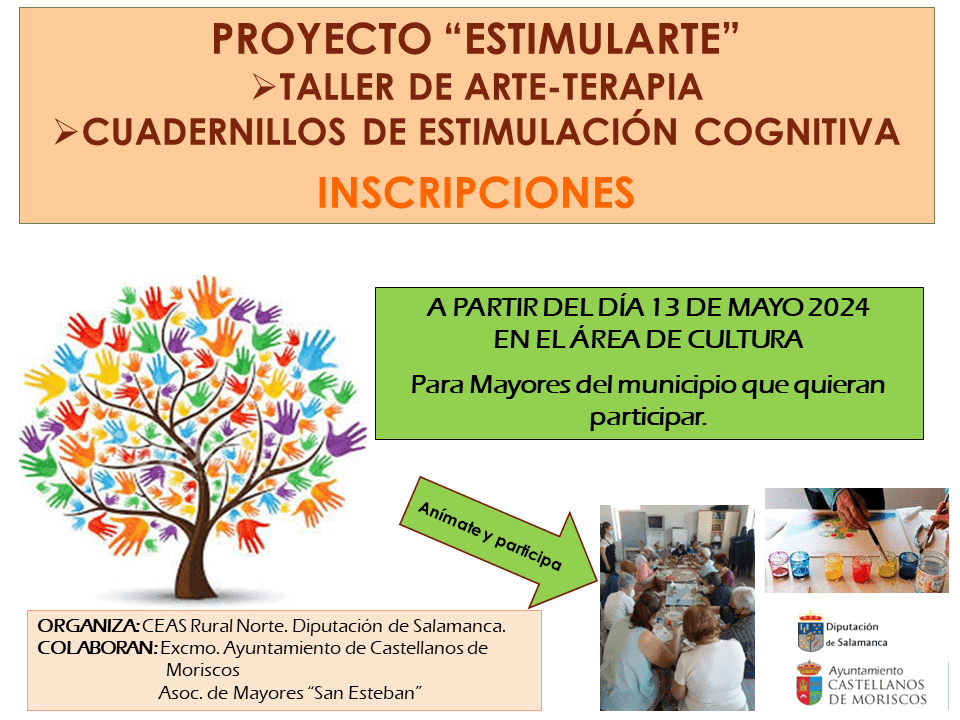 PROYECTO “ESTIMULARTE”
➢TALLER DE ARTE-TERAPIA
➢CUADERNILLOS DE ESTIMULACIÓN COGNITIVA
INSCRIPCIONES

A PARTIR DEL DÍA 13 DE MAYO 2024
EN EL ÁREA DE CULTURA

Para Mayores del municipio que quieran participar.

Anímate y participa

ORGANIZA: CEAS Rural Norte. Diputación de Salamanca.
COLABORAN: Excmo. Ayuntamiento de Castellanos de Moriscos
Asoc. de Mayores “San Esteban”

Diputación de Salamanca

Ayuntamiento CASTELLANOS DE MORISCOS